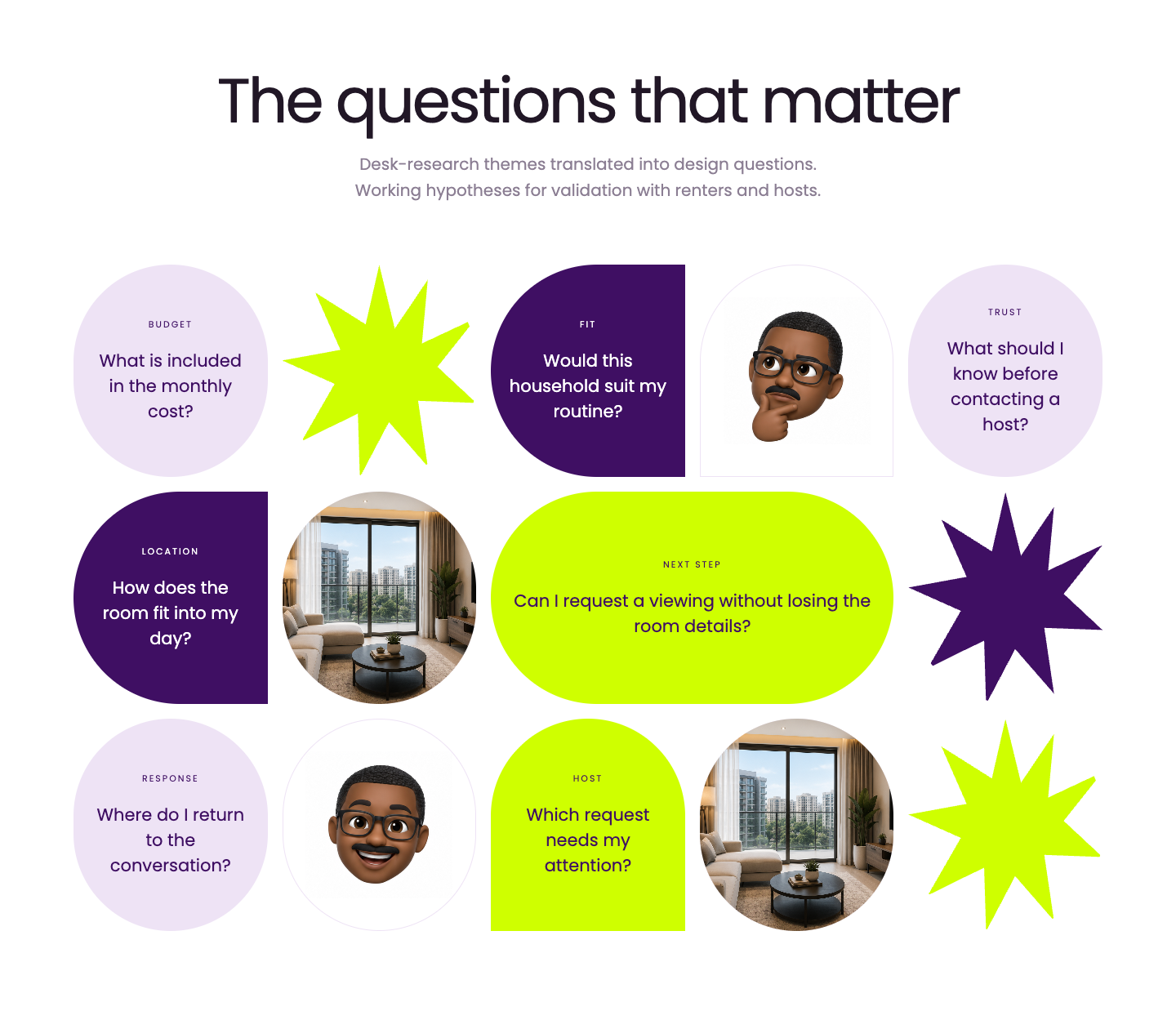 The questions that matter

Desk-research themes translated into design questions.
Working hypotheses for validation with renters and hosts.

BUDGET
What is included in the monthly cost?

FIT
Would this household suit my routine?

TRUST
What should I know before contacting a host?

LOCATION
How does the room fit into my day?

NEXT STEP
Can I request a viewing without losing the room details?

RESPONSE
Where do I return to the conversation?

HOST
Which request needs my attention?